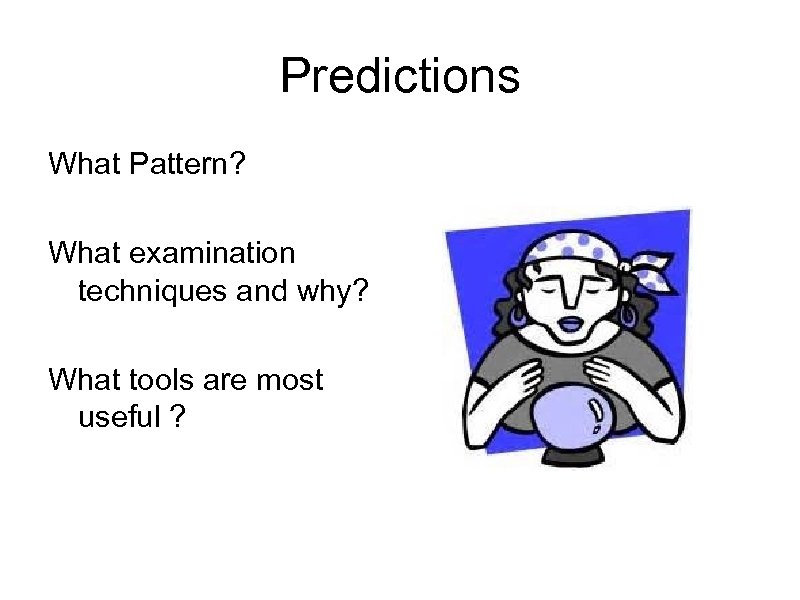 Predictions

What Pattern?

What examination techniques and why?

What tools are most useful ?